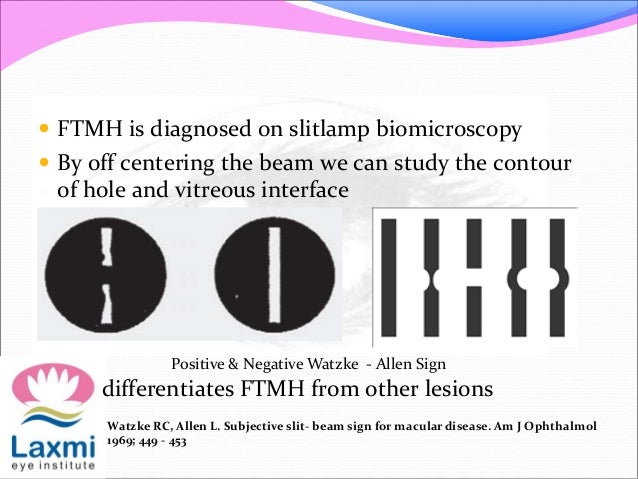 • FTMH is diagnosed on slitlamp biomicroscopy
• By off centering the beam we can study the contour of hole and vitreous interface

Positive & Negative Watzke - Allen Sign
differentiates FTMH from other lesions

Watzke RC, Allen L. Subjective slit- beam sign for macular disease. Am J Ophthalmol 1969; 449 - 453

Laxmi
eye institute